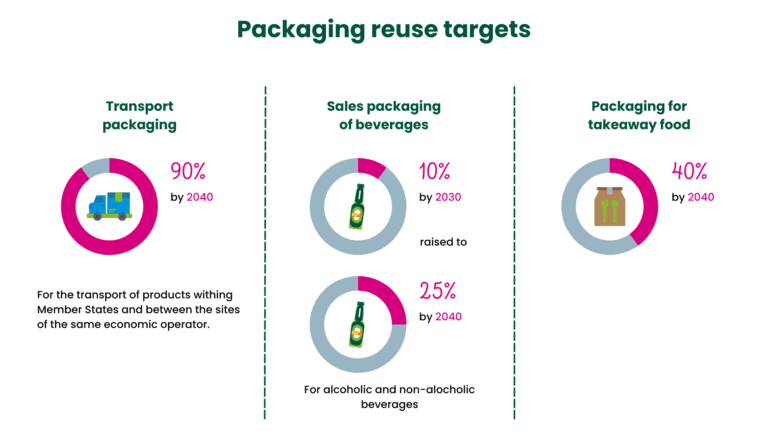 Packaging reuse targets

Transport packaging

90%
by 2040

For the transport of products withing Member States and between the sites of the same economic operator.

Sales packaging of beverages

10%
by 2030

raised to

25%
by 2040

For alcoholic and non-alocholic beverages

Packaging for takeaway food

40%
by 2040